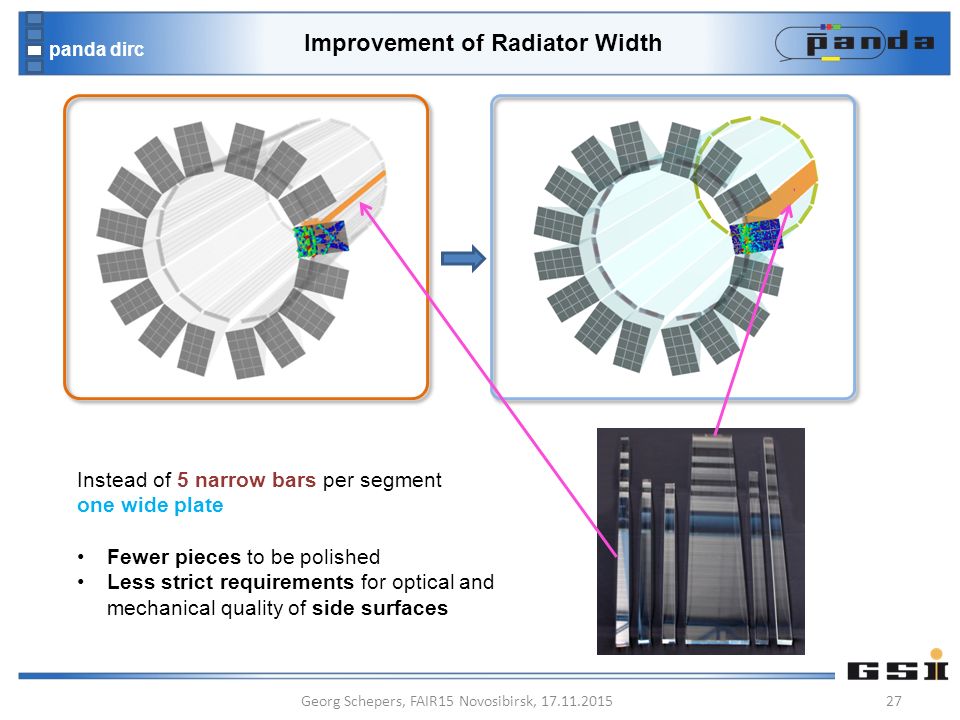 panda dirc

Improvement of Radiator Width

panda

Instead of 5 narrow bars per segment
one wide plate

• Fewer pieces to be polished
• Less strict requirements for optical and mechanical quality of side surfaces

GSI

Georg Schepers, FAIR15 Novosibirsk, 17.11.2015

27